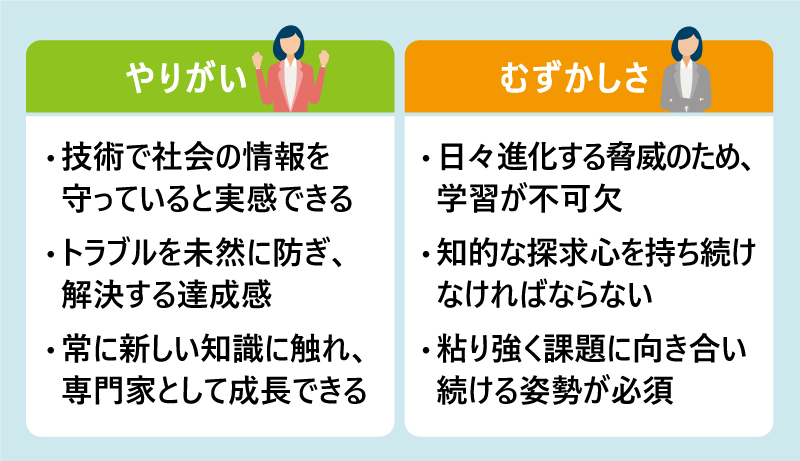 やりがい

・技術で社会の情報を守っていると実感できる

・トラブルを未然に防ぎ、解決する達成感

・常に新しい知識に触れ、専門家として成長できる

むずかしさ

・日々進化する脅威のため、学習が不可欠

・知的な探求心を持ち続けなければならない

・粘り強く課題に向き合い続ける姿勢が必須